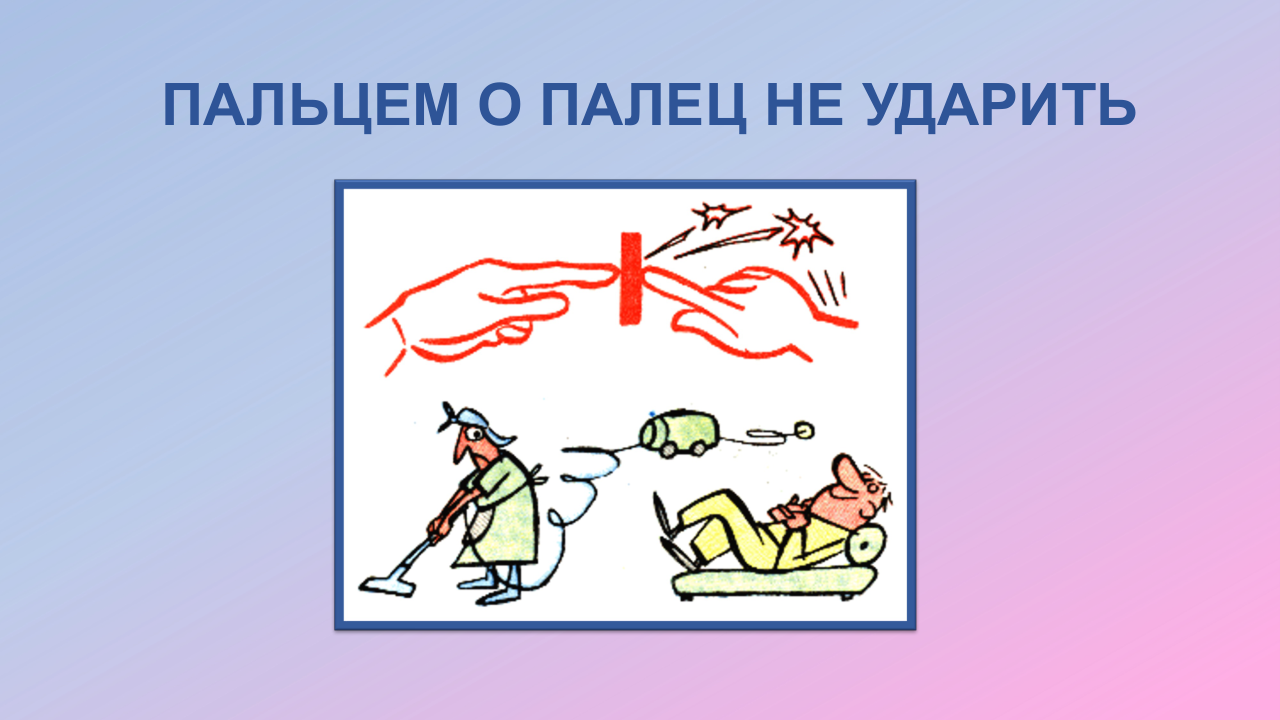 ПАЛЬЦЕМ О ПАЛЕЦ НЕ УДАРИТЬ